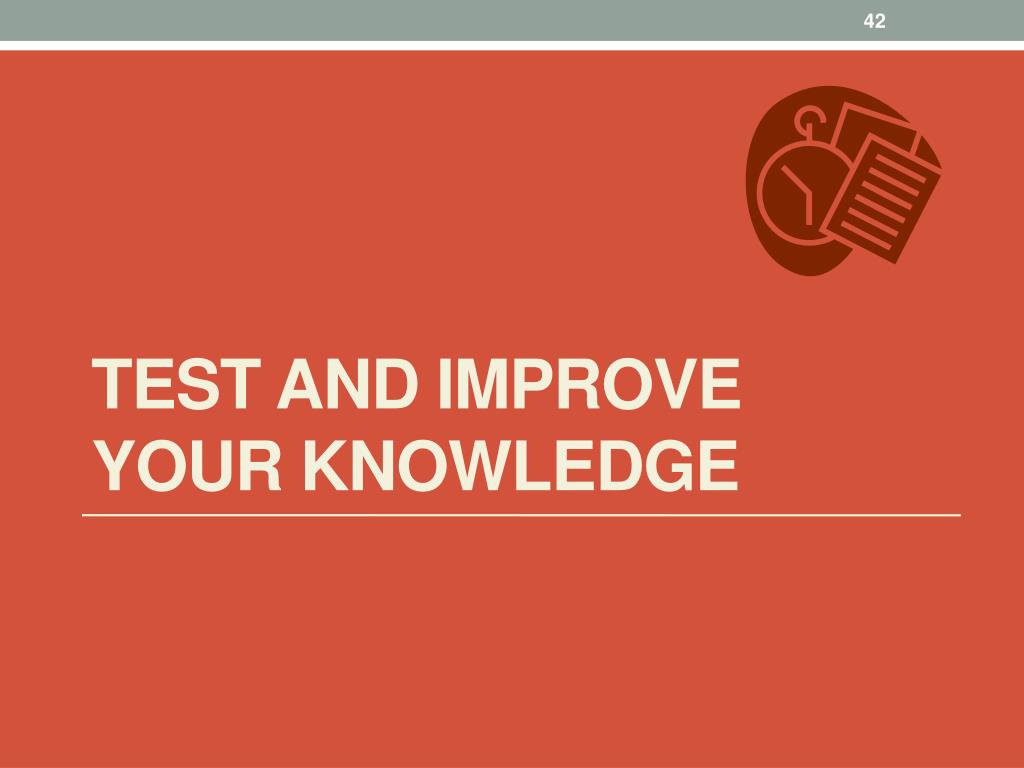 42

TEST AND IMPROVE YOUR KNOWLEDGE